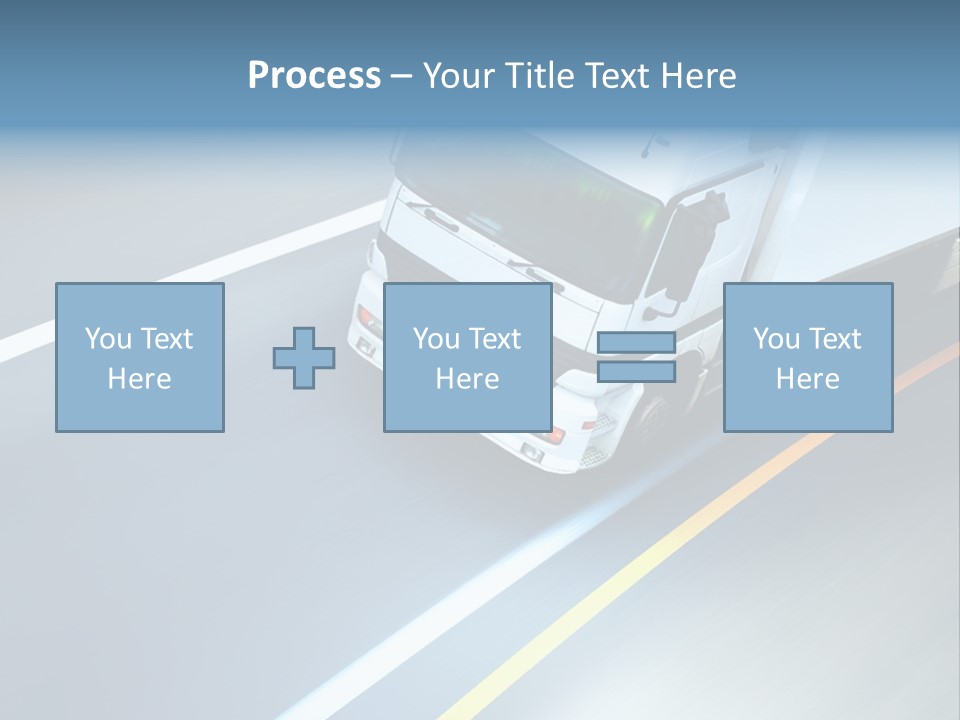 Process – Your Title Text Here

You Text Here

You Text Here

You Text Here